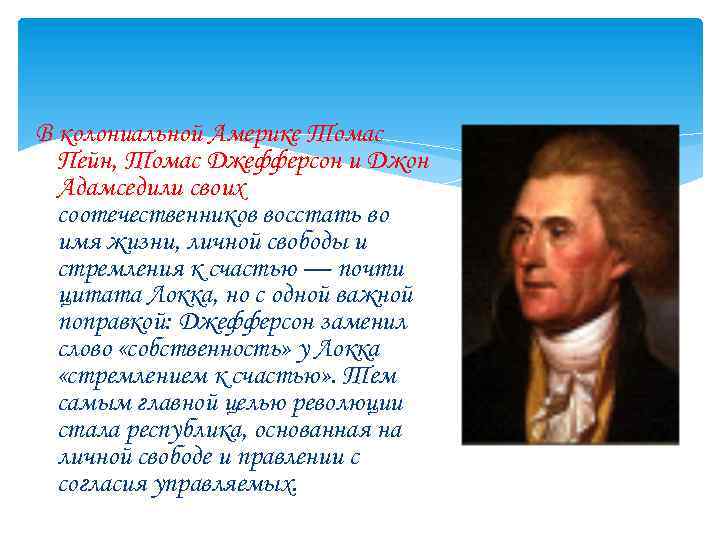 В колониальной Америке Томас Пейн, Томас Джефферсон и Джон Адамседили своих соотечественников восстать во имя жизни, личной свободы и стремления к счастью — почти цитата Локка, но с одной важной поправкой: Джефферсон заменил слово «собственность» у Локка «стремлением к счастью». Тем самым главной целью революции стала республика, основанная на личной свободе и правлении с согласия управляемых.